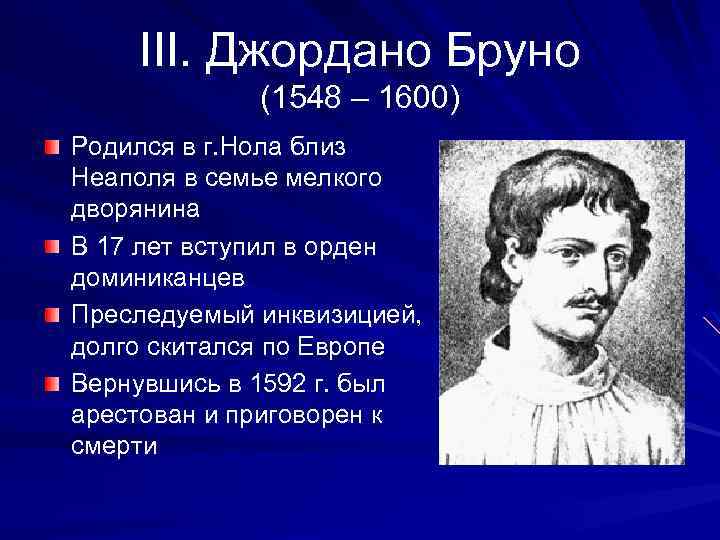 III. Джордано Бруно
(1548 – 1600)

Родился в г.Нола близ Неаполя в семье мелкого дворянина

В 17 лет вступил в орден доминиканцев

Преследуемый инквизицией, долго скитался по Европе

Вернувшись в 1592 г. был арестован и приговорен к смерти